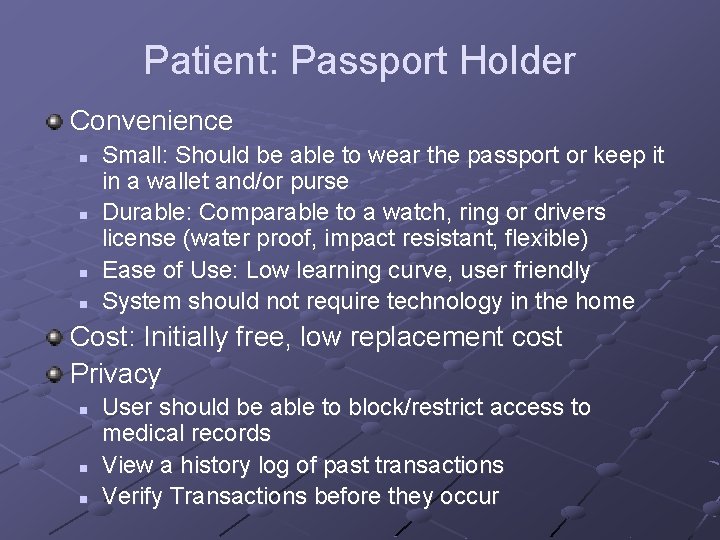 Patient: Passport Holder

Convenience

Small: Should be able to wear the passport or keep it in a wallet and/or purse

Durable: Comparable to a watch, ring or drivers license (water proof, impact resistant, flexible)

Ease of Use: Low learning curve, user friendly

System should not require technology in the home

Cost: Initially free, low replacement cost

Privacy

User should be able to block/restrict access to medical records

View a history log of past transactions

Verify Transactions before they occur